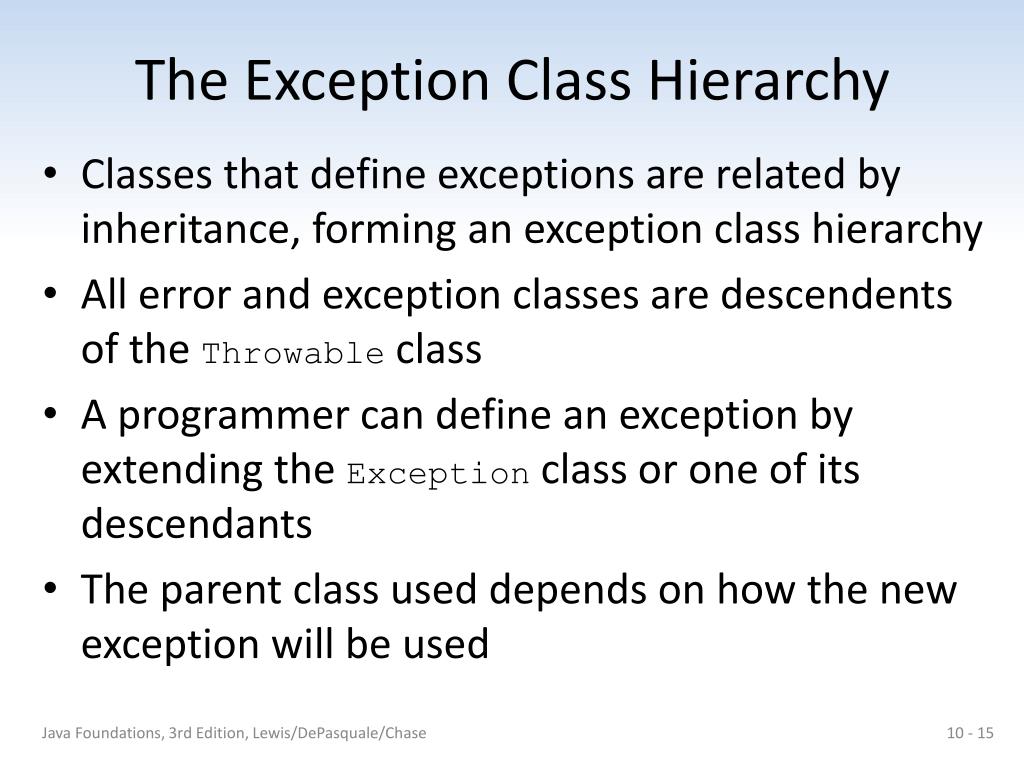 The Exception Class Hierarchy

• Classes that define exceptions are related by inheritance, forming an exception class hierarchy

• All error and exception classes are descendents of the Throwable class

• A programmer can define an exception by extending the Exception class or one of its descendants

• The parent class used depends on how the new exception will be used

Java Foundations, 3rd Edition, Lewis/DePasquale/Chase

10 - 15